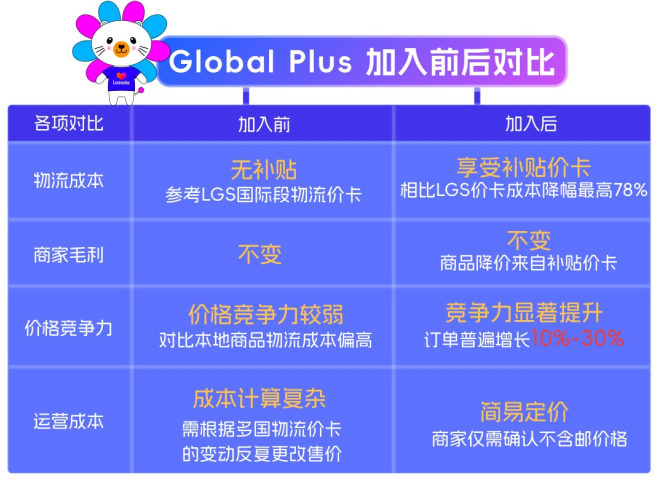 Lazada

Global Plus 加入前后对比

| 各项对比 | 加入前 | 加入后 |
|---|---|---|
| 物流成本 | 无补贴 参考LGS国际段物流价卡 | 享受补贴价卡 相比LGS价卡成本降幅最高78% |
| 商家毛利 | 不变 | 不变 商品降价来自补贴价卡 |
| 价格竞争力 | 价格竞争力较弱 对比本地商品物流成本偏高 | 竞争力显著提升 订单普遍增长10%-30% |
| 运营成本 | 成本计算复杂 需根据多国物流价卡的变动反复更改售价 | 简易定价 商家仅需确认不含邮价格 |